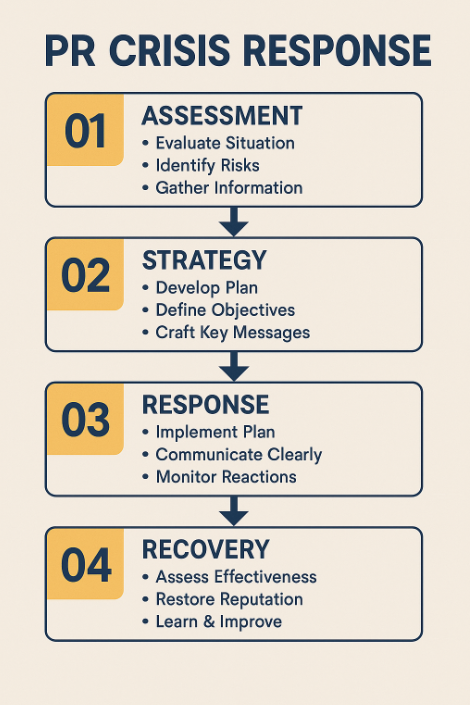 PR CRISIS RESPONSE

01
ASSESSMENT
• Evaluate Situation
• Identify Risks
• Gather Information

02
STRATEGY
• Develop Plan
• Define Objectives
• Craft Key Messages

03
RESPONSE
• Implement Plan
• Communicate Clearly
• Monitor Reactions

04
RECOVERY
• Assess Effectiveness
• Restore Reputation
• Learn & Improve